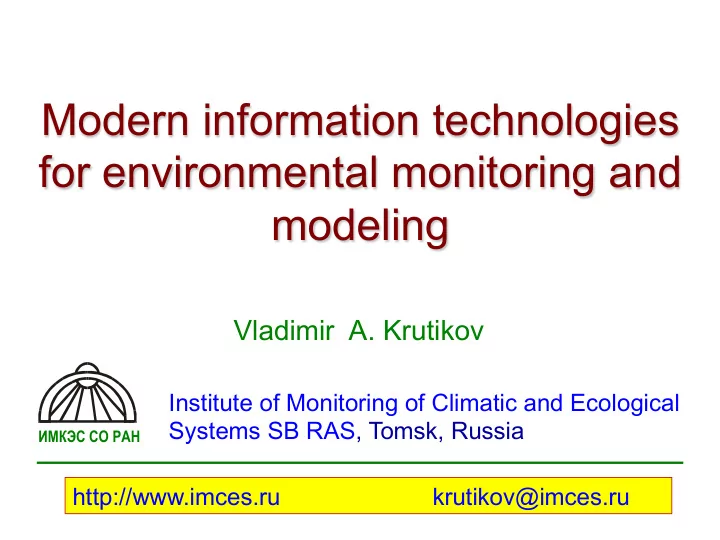 Modern information technologies for environmental monitoring and modeling

Vladimir A. Krutikov

ИМКЭС СО РАН

Institute of Monitoring of Climatic and Ecological Systems SB RAS, Tomsk, Russia

http://www.imces.ru krutikov@imces.ru